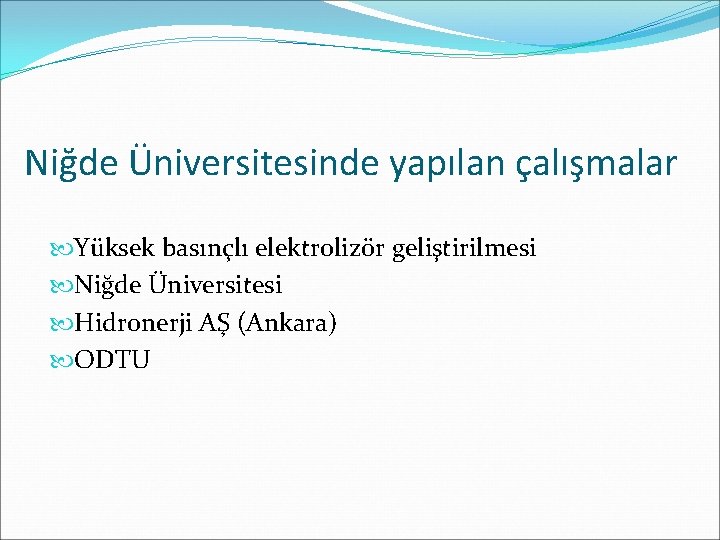 Niğde Üniversitesinde yapılan çalışmalar

Yüksek basınçlı elektrolizör geliştirilmesi
Niğde Üniversitesi
Hidronerji AŞ (Ankara)
ODTU